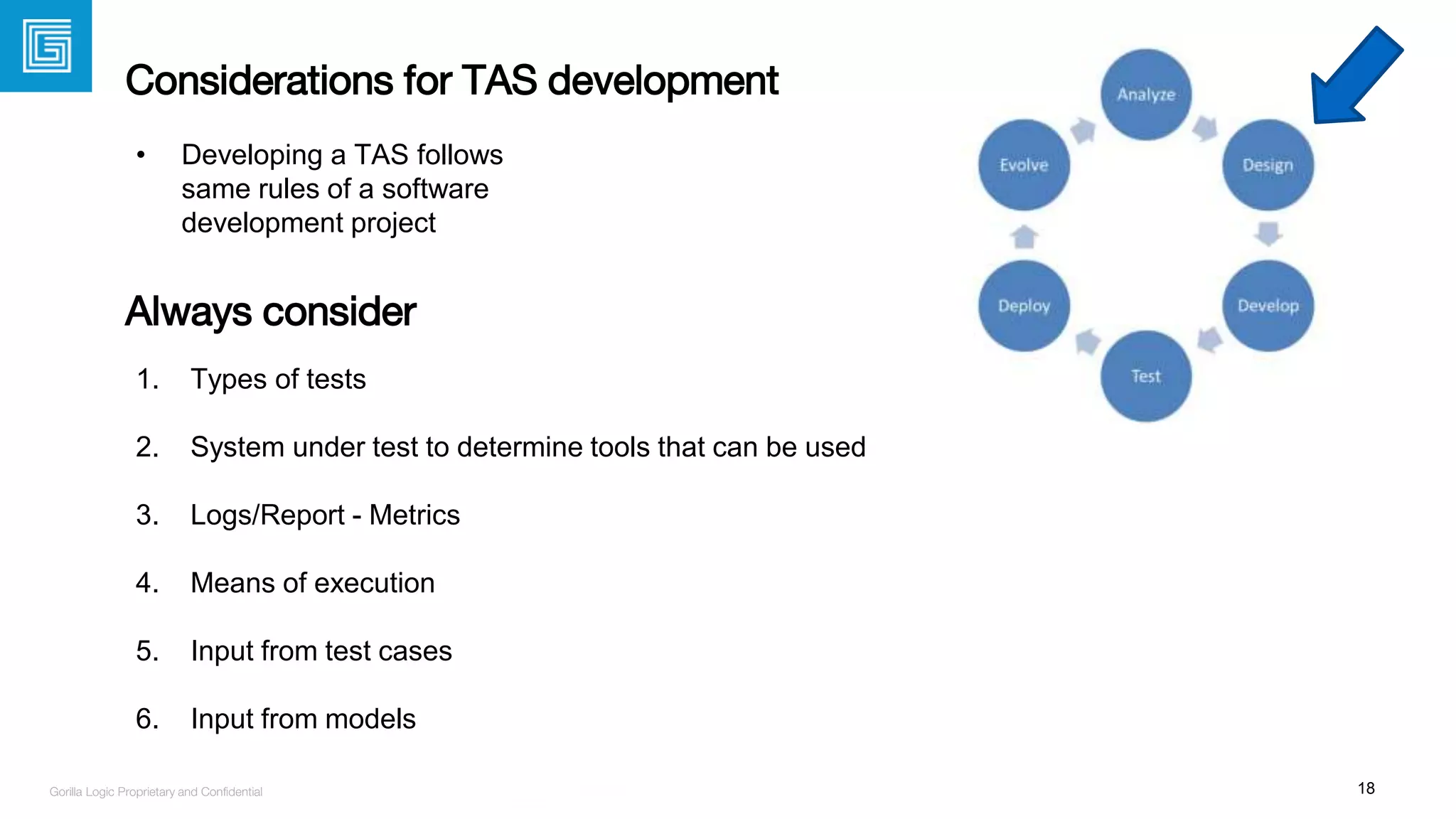 Considerations for TAS development

• Developing a TAS follows same rules of a software development project

Always consider

1. Types of tests
2. System under test to determine tools that can be used
3. Logs/Report - Metrics
4. Means of execution
5. Input from test cases
6. Input from models

Analyze
Design
Develop
Test
Deploy
Evolve

Gorilla Logic Proprietary and Confidential

18